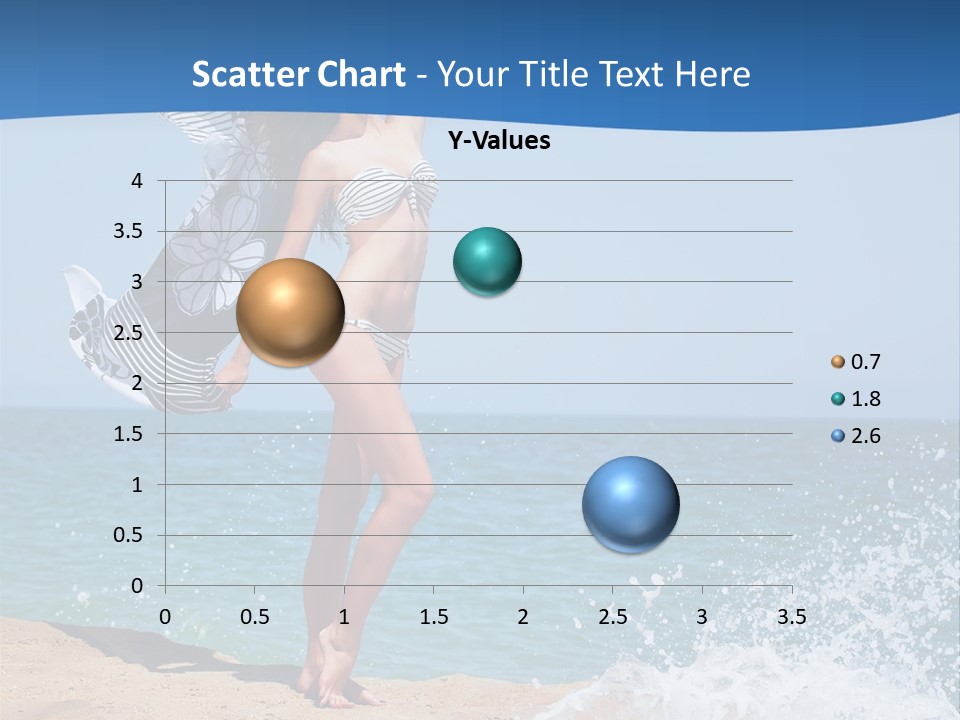 Scatter Chart - Your Title Text Here

Y-Values

4
3.5
3
2.5
2
1.5
1
0.5
0

0 0.5 1 1.5 2 2.5 3 3.5

0.7
1.8
2.6